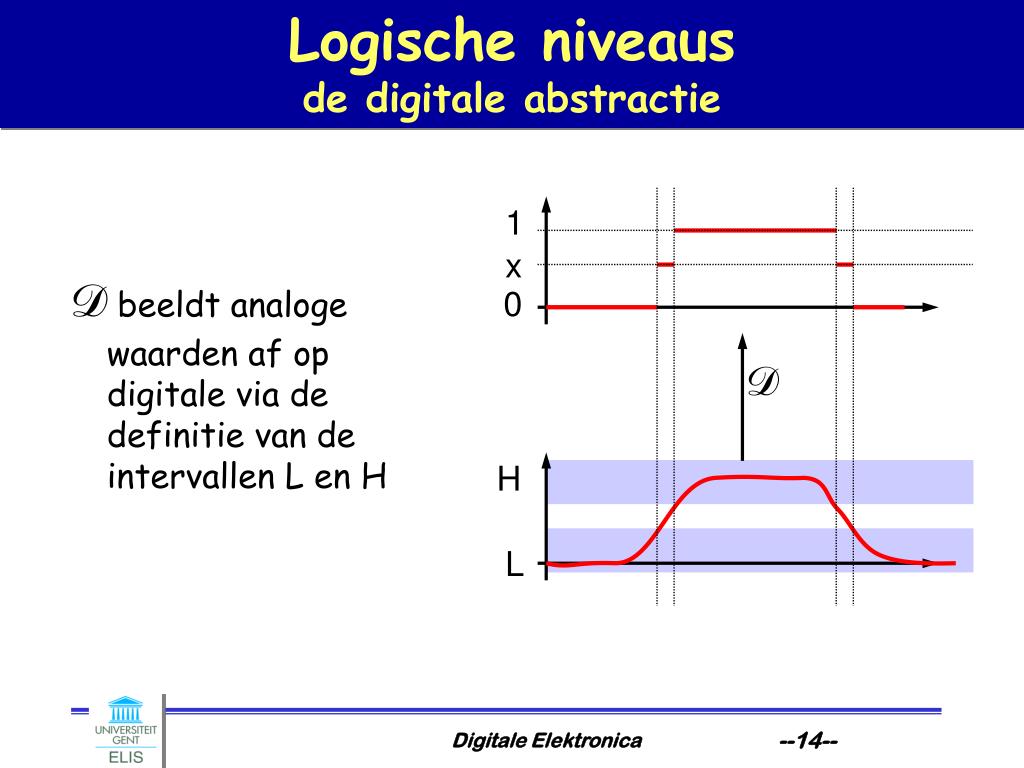 Logische niveaus
de digitale abstractie

$\mathscr{D}$ beeldt analoge waarden af op digitale via de definitie van de intervallen L en H

1
x
0

$\mathscr{D}$

H
L

UNIVERSITEIT GENT
ELIS

Digitale Elektronica

--14--